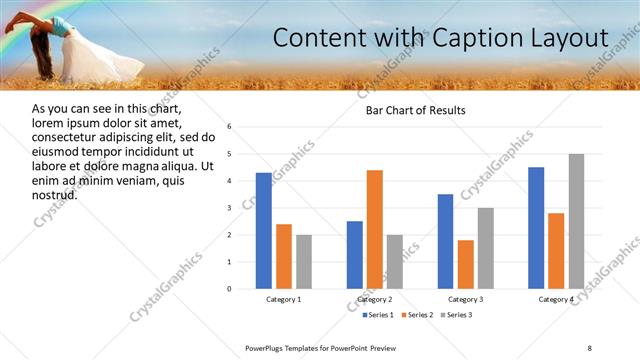 Content with Caption Layout

As you can see in this chart, lorem ipsum dolor sit amet, consectetur adipiscing elit, sed do eiusmod tempor incididunt ut labore et dolore magna aliqua. Ut enim ad minim veniam, quis nostrud.

Bar Chart of Results

6
5
4
3
2
1
0

Category 1
Category 2
Category 3
Category 4

Series 1 Series 2 Series 3

CrystalGraphics

PowerPlugs Templates for PowerPoint Preview

8